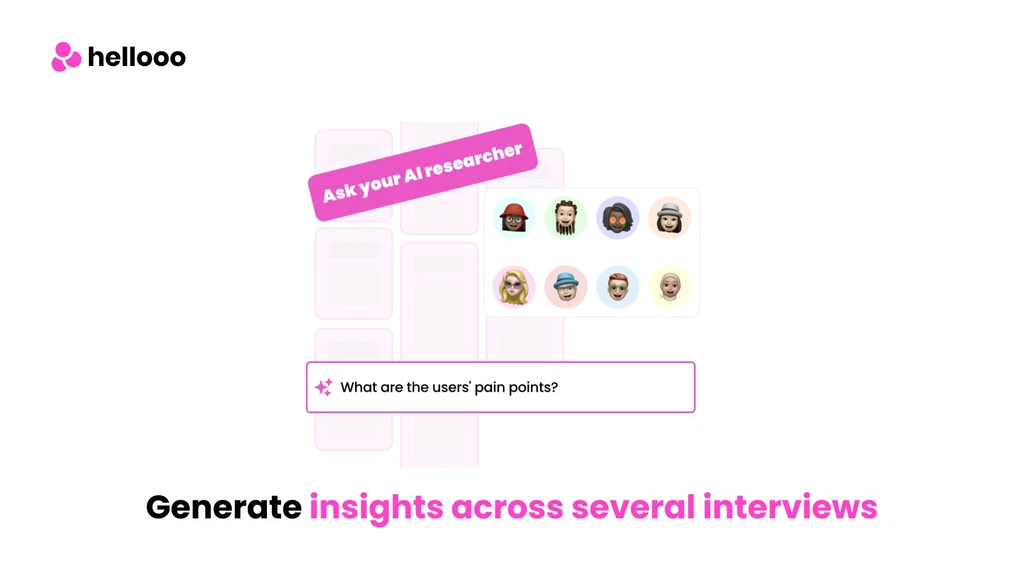 hellooo

Ask your AI researcher

What are the users' pain points?

Generate insights across several interviews